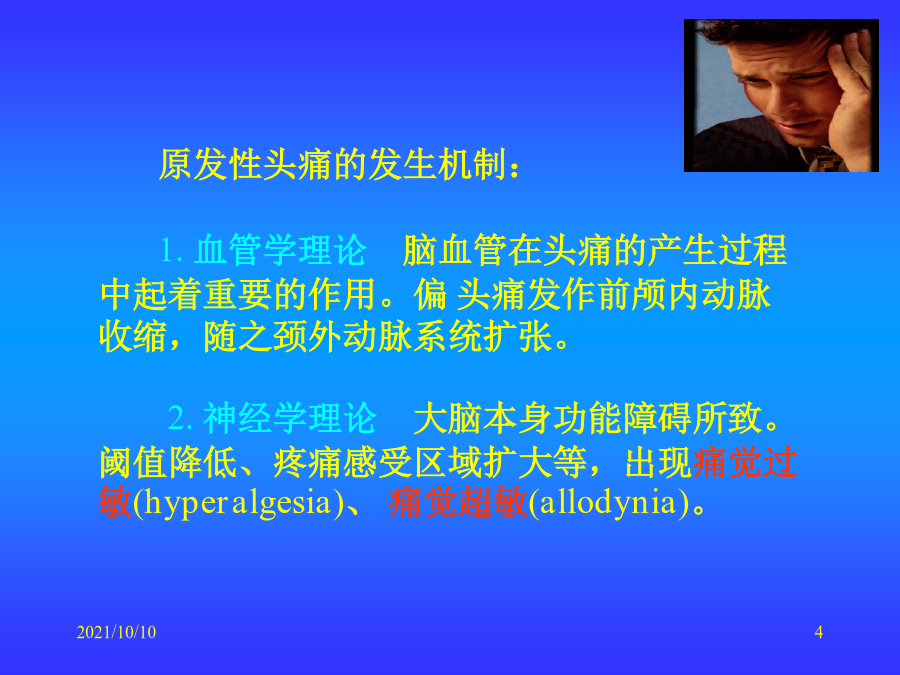 原发性头痛的发生机制：

1. 血管学理论　脑血管在头痛的产生过程中起着重要的作用。偏 头痛发作前颅内动脉收缩，随之颈外动脉系统扩张。

2. 神经学理论　大脑本身功能障碍所致。阈值降低、疼痛感受区域扩大等，出现痛觉过敏(hyperalgesia)、 痛觉超敏(allodynia)。

2021/10/10

4